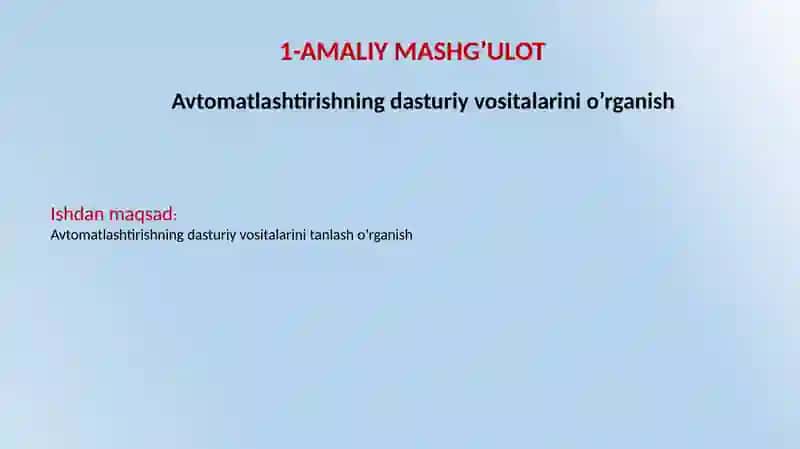 1-AMALIY MASHG’ULOT

Avtomatlashtirishning dasturiy vositalarini o’rganish

Ishdan maqsad:
Avtomatlashtirishning dasturiy vositalarini tanlash o'rganish